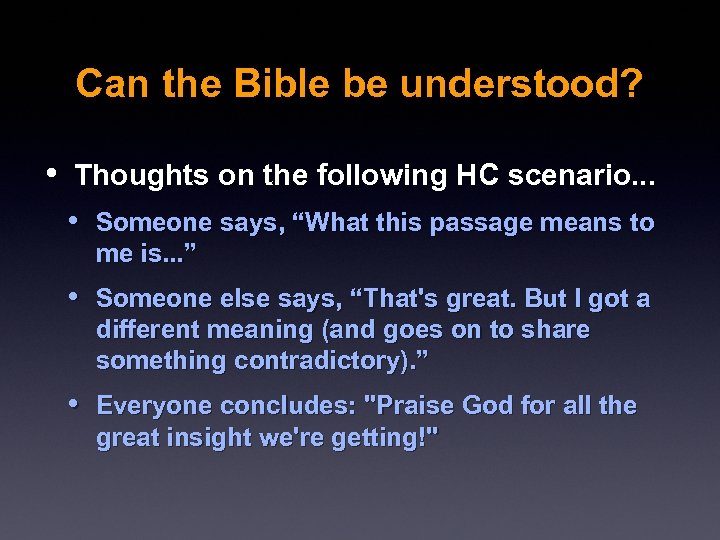 Can the Bible be understood?

• Thoughts on the following HC scenario...

• Someone says, “What this passage means to me is...”

• Someone else says, “That's great. But I got a different meaning (and goes on to share something contradictory).”

• Everyone concludes: "Praise God for all the great insight we're getting!"